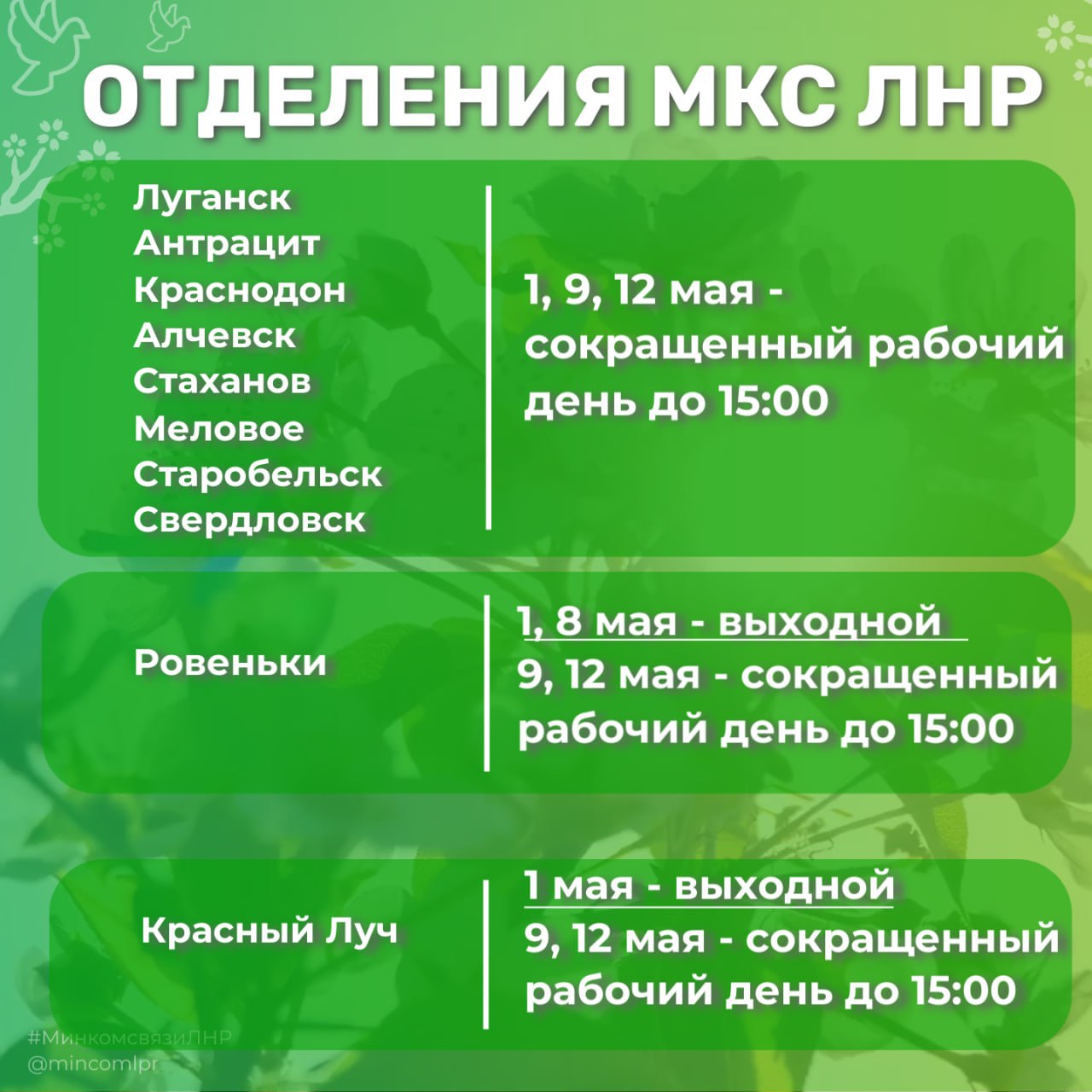 ОТДЕЛЕНИЯ МКС ЛНР

Луганск
Антрацит
Краснодон
Алчевск
Стаханов
Меловое
Старобельск
Свердловск

1, 9, 12 мая - сокращенный рабочий день до 15:00

Ровеньки

1, 8 мая - выходной
9, 12 мая - сокращенный рабочий день до 15:00

Красный Луч

1 мая - выходной
9, 12 мая - сокращенный рабочий день до 15:00

#МинкомсвязиЛНР
@mincomlpr